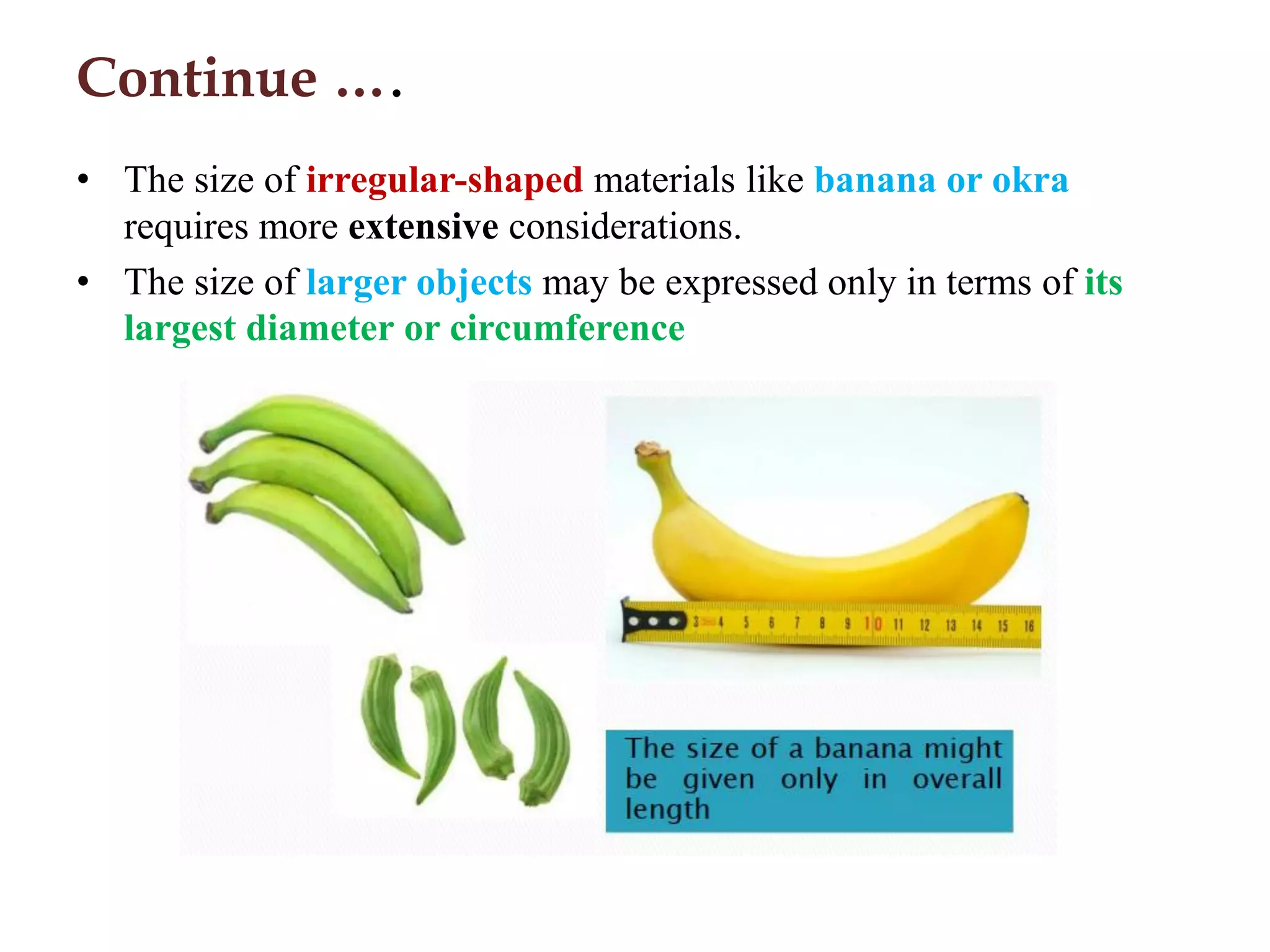 Continue ….

• The size of irregular-shaped materials like banana or okra requires more extensive considerations.
• The size of larger objects may be expressed only in terms of its largest diameter or circumference

3 4 5 6 7 8 9 10 11 12 13 14 15 16

The size of a banana might be given only in overall length